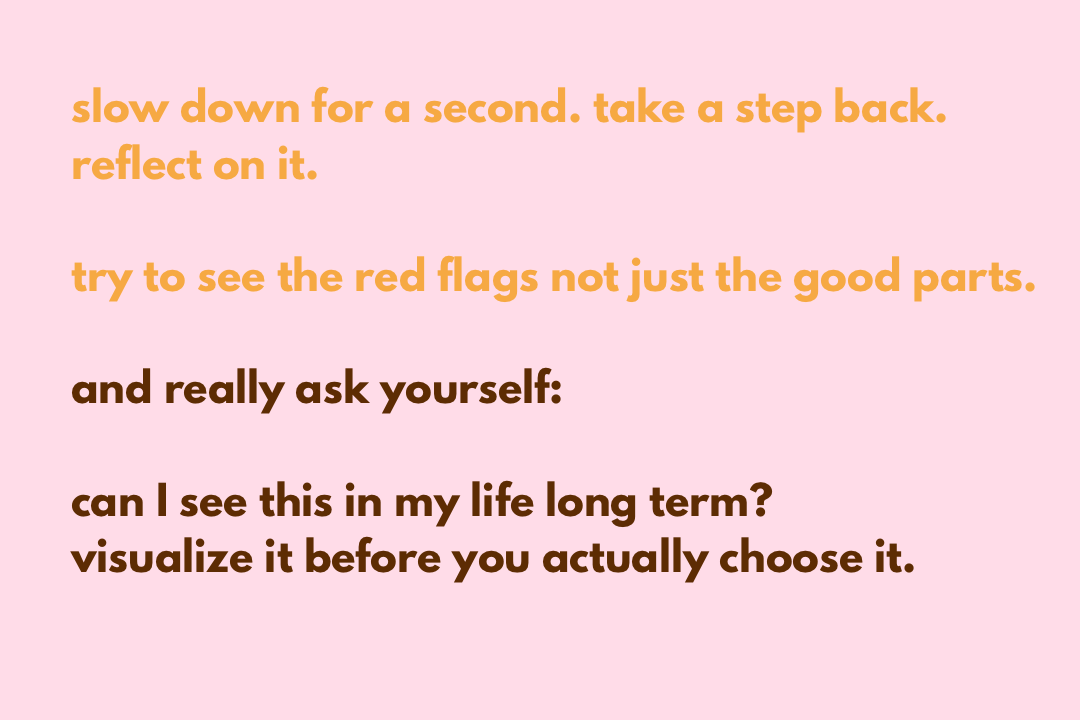 slow down for a second. take a step back. reflect on it.

try to see the red flags not just the good parts.

and really ask yourself:

can I see this in my life long term?
visualize it before you actually choose it.